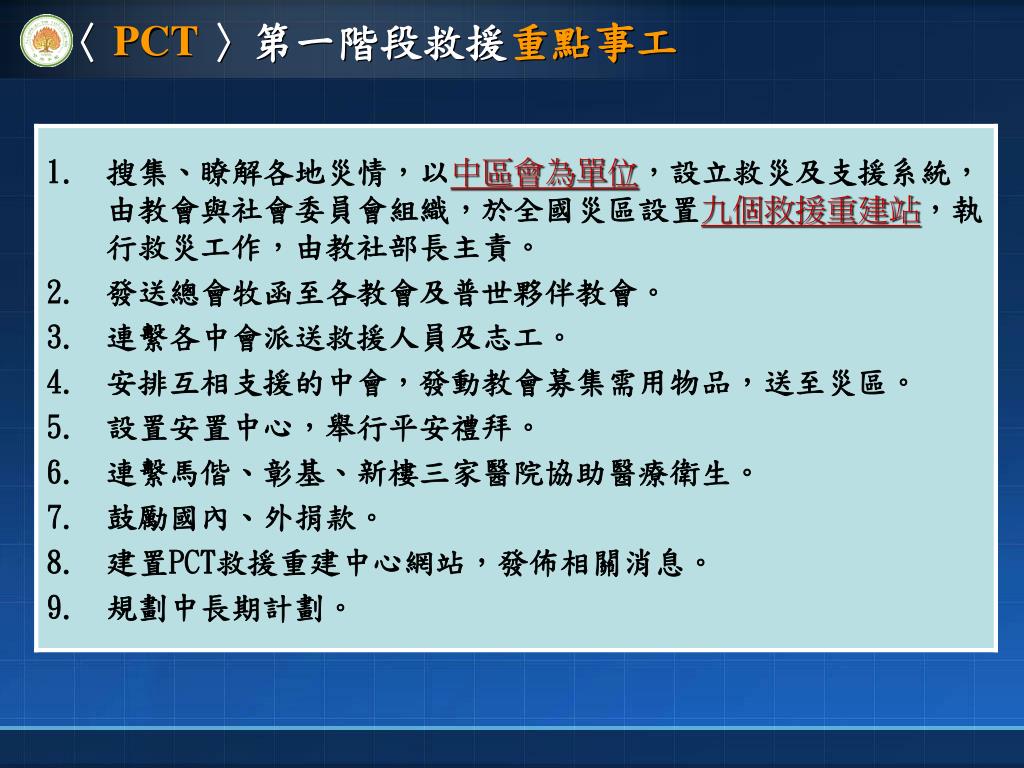 〈 PCT 〉第一階段救援重點事工

1. 搜集、瞭解各地災情，以中區會為單位，設立救災及支援系統，由教會與社會委員會組織，於全國災區設置九個救援重建站，執行救災工作，由教社部長主責。
2. 發送總會牧函至各教會及普世夥伴教會。
3. 連繫各中會派送救援人員及志工。
4. 安排互相支援的中會，發動教會募集需用物品，送至災區。
5. 設置安置中心，舉行平安禮拜。
6. 連繫馬偕、彰基、新樓三家醫院協助醫療衛生。
7. 鼓勵國內、外捐款。
8. 建置PCT救援重建中心網站，發佈相關消息。
9. 規劃中長期計劃。